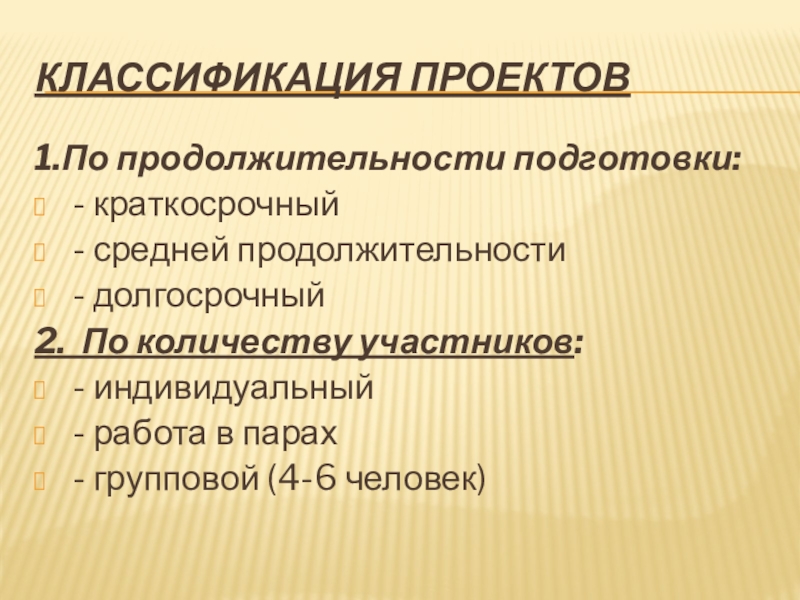 КЛАССИФИКАЦИЯ ПРОЕКТОВ

1.По продолжительности подготовки:
- краткосрочный
- средней продолжительности
- долгосрочный
2. По количеству участников:
- индивидуальный
- работа в парах
- групповой (4-6 человек)